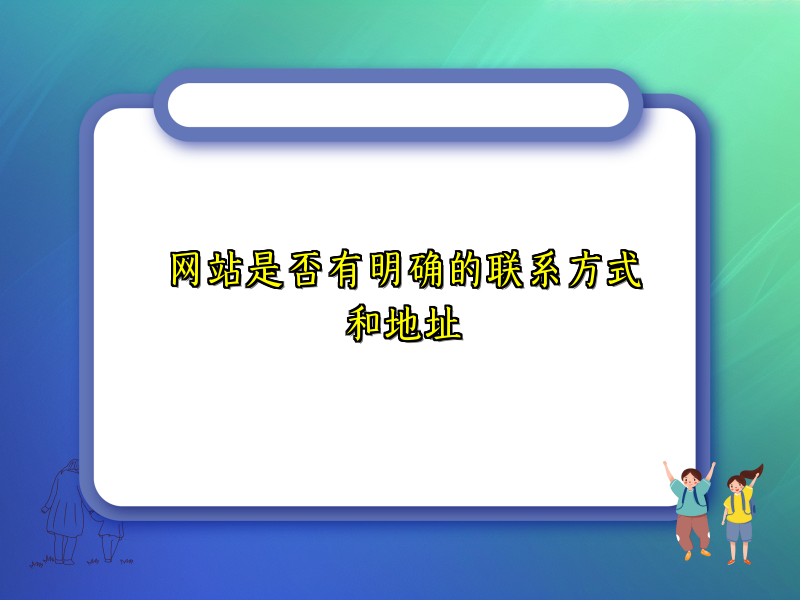 网站是否有明确的联系方式和地址